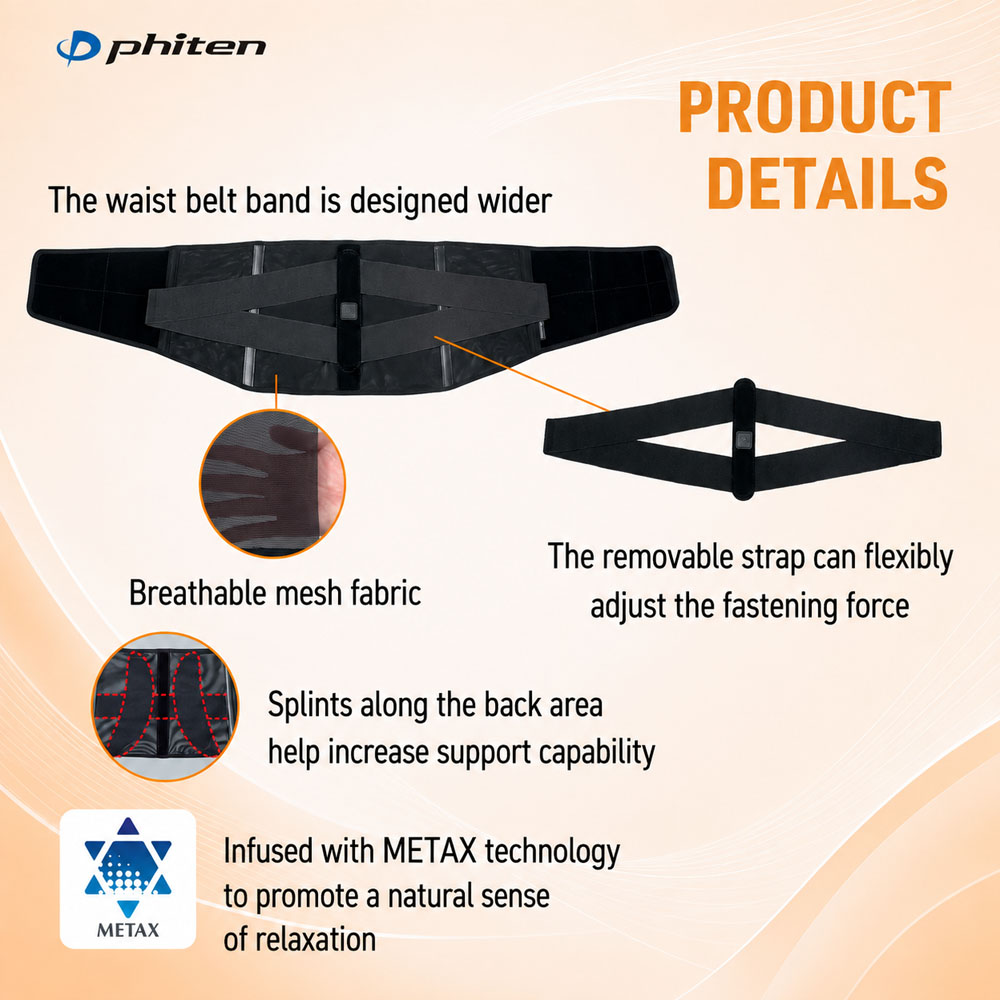 phiten

PRODUCT DETAILS

The waist belt band is designed wider

Breathable mesh fabric

The removable strap can flexibly adjust the fastening force

Splints along the back area help increase support capability

METAX

Infused with METAX technology to promote a natural sense of relaxation